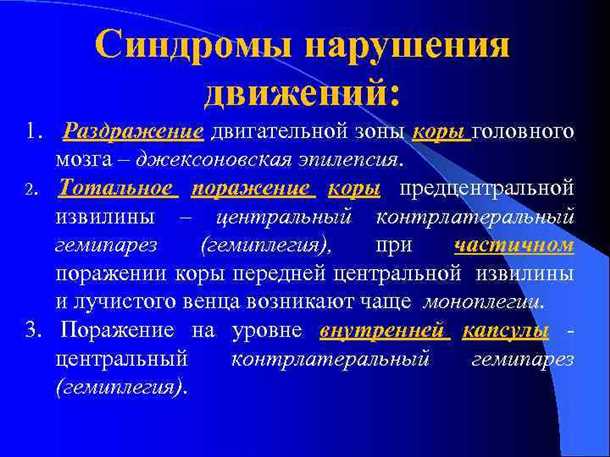 Синдромы нарушения движений:

1. Раздражение двигательной зоны коры головного мозга – джексоновская эпилепсия.

2. Тотальное поражение коры предцентральной извилины – центральный контрлатеральный гемипарез (гемиплегия), при частичном поражении коры передней центральной извилины и лучистого венца возникают чаще моноплегии.

3. Поражение на уровне внутренней капсулы - центральный контрлатеральный гемипарез (гемиплегия).